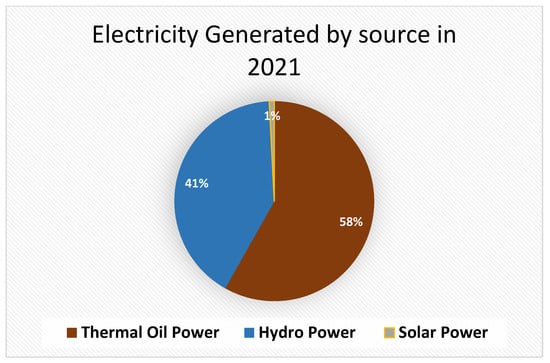 Electricity Generated by source in 2021

1%

41%

58%

Thermal Oil Power Hydro Power Solar Power